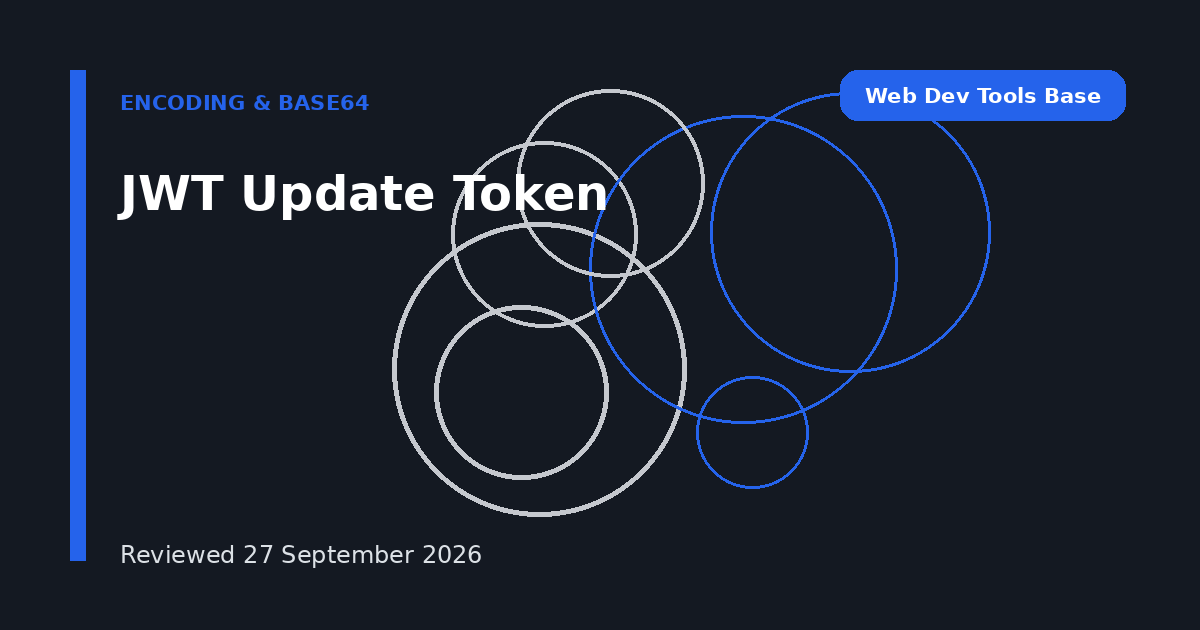 ENCODING & BASE64

Web Dev Tools Base

JWT Update Token

Reviewed 27 September 2026